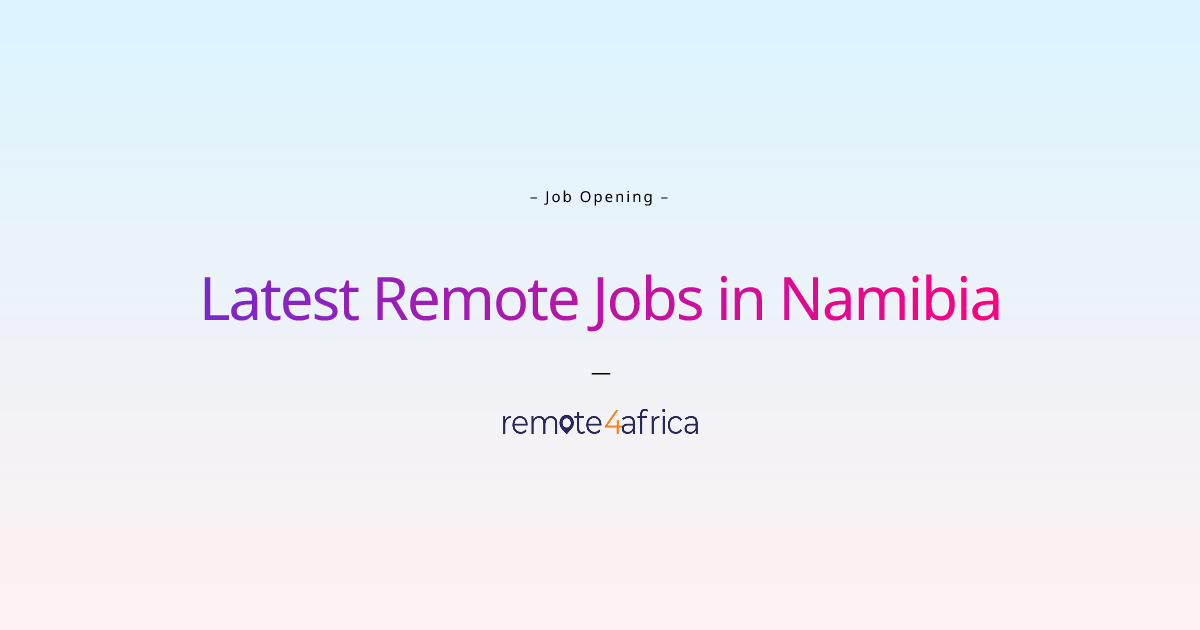 – Job Opening –

Latest Remote Jobs in Namibia

—

remote4africa